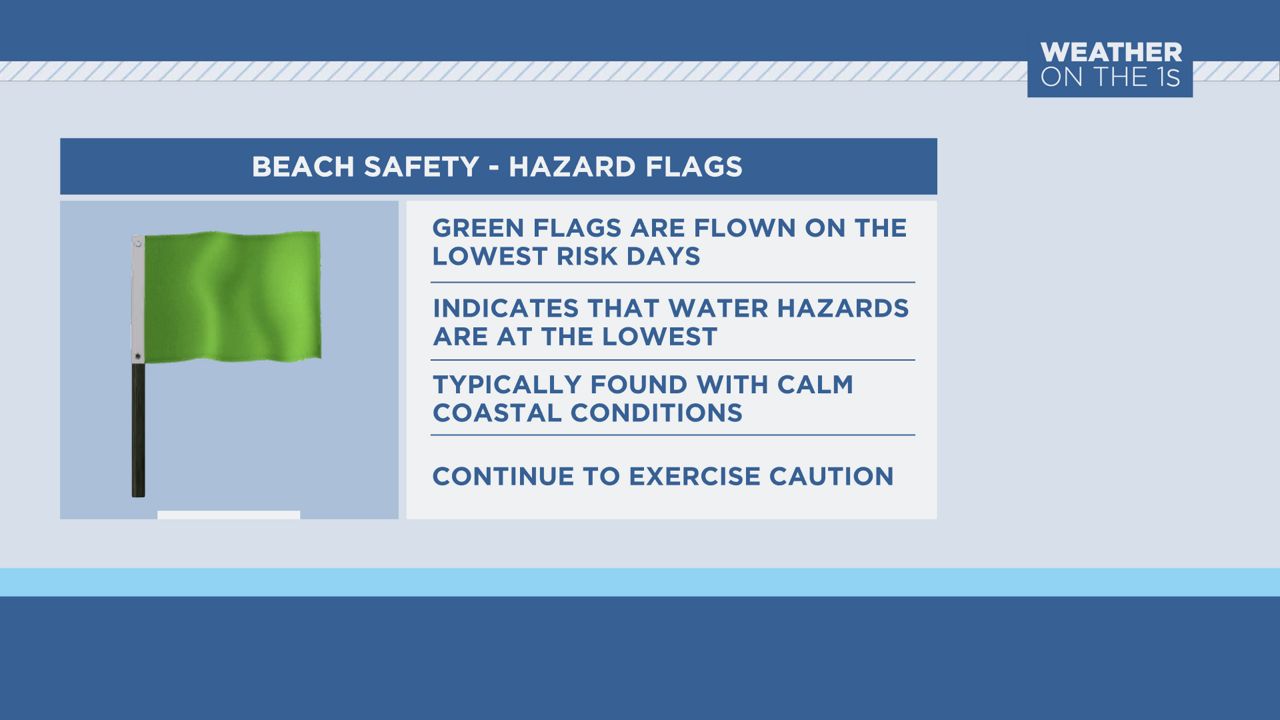 WEATHER
ON THE 1S

BEACH SAFETY - HAZARD FLAGS

GREEN FLAGS ARE FLOWN ON THE LOWEST RISK DAYS

INDICATES THAT WATER HAZARDS ARE AT THE LOWEST

TYPICALLY FOUND WITH CALM COASTAL CONDITIONS

CONTINUE TO EXERCISE CAUTION